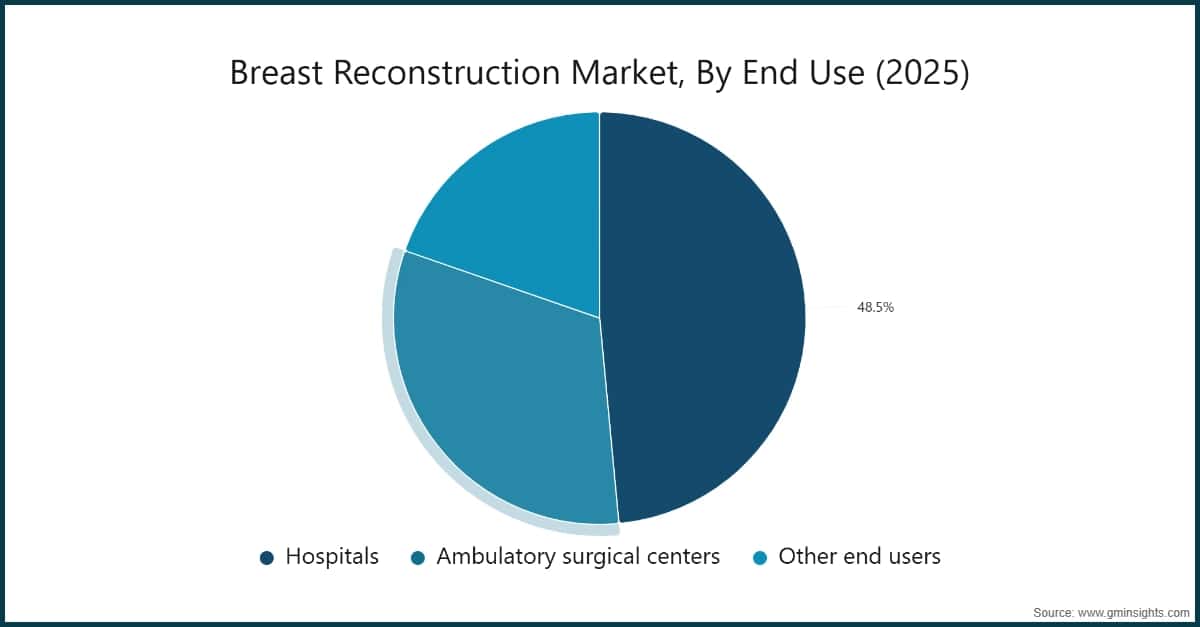 Breast Reconstruction Market, By End Use (2025)

48.5%

Hospitals
Ambulatory surgical centers
Other end users

Source: www.gminsights.com